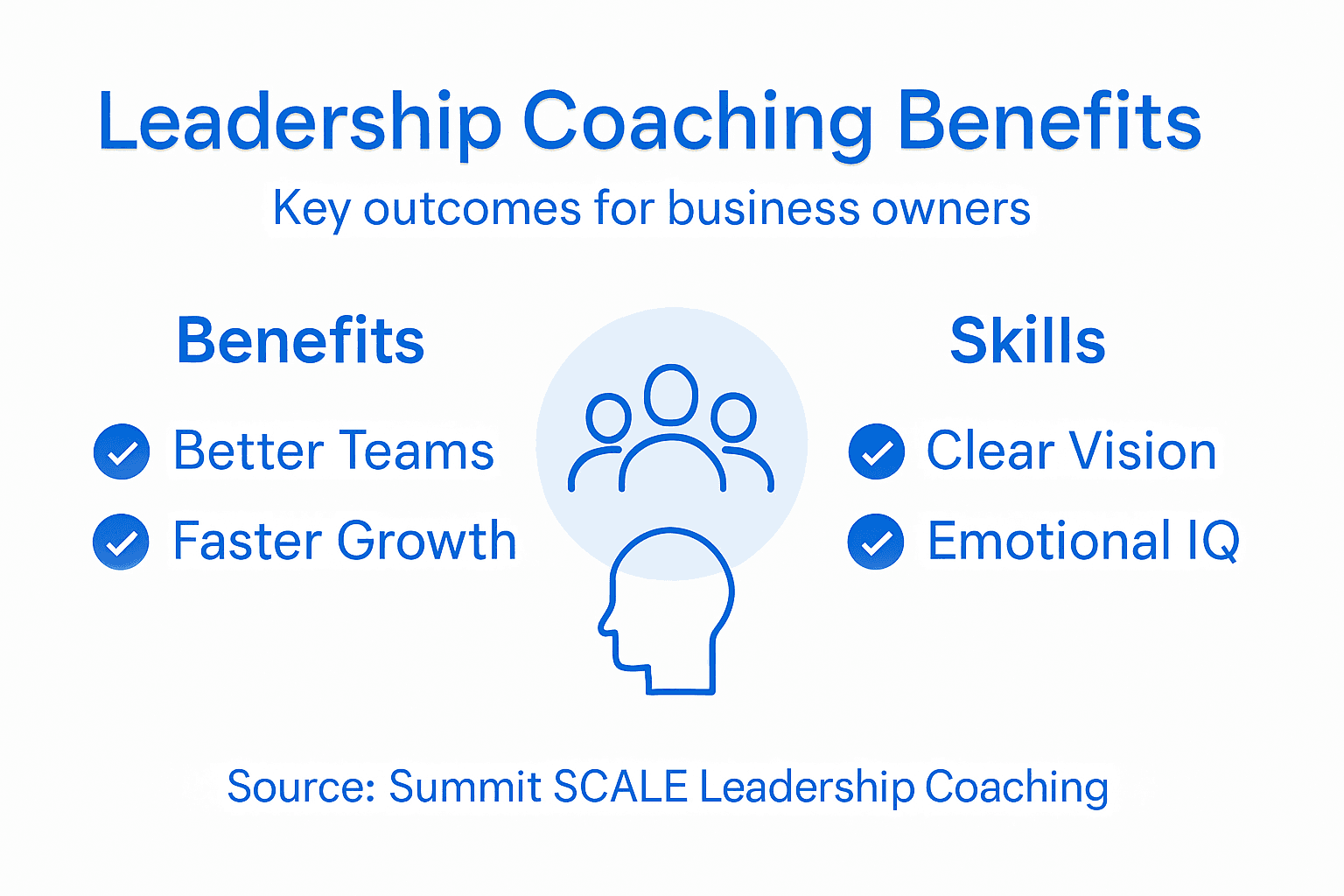 Leadership Coaching Benefits

Key outcomes for business owners

Benefits

Better Teams

Faster Growth

Skills

Clear Vision

Emotional IQ

Source: Summit SCALE Leadership Coaching